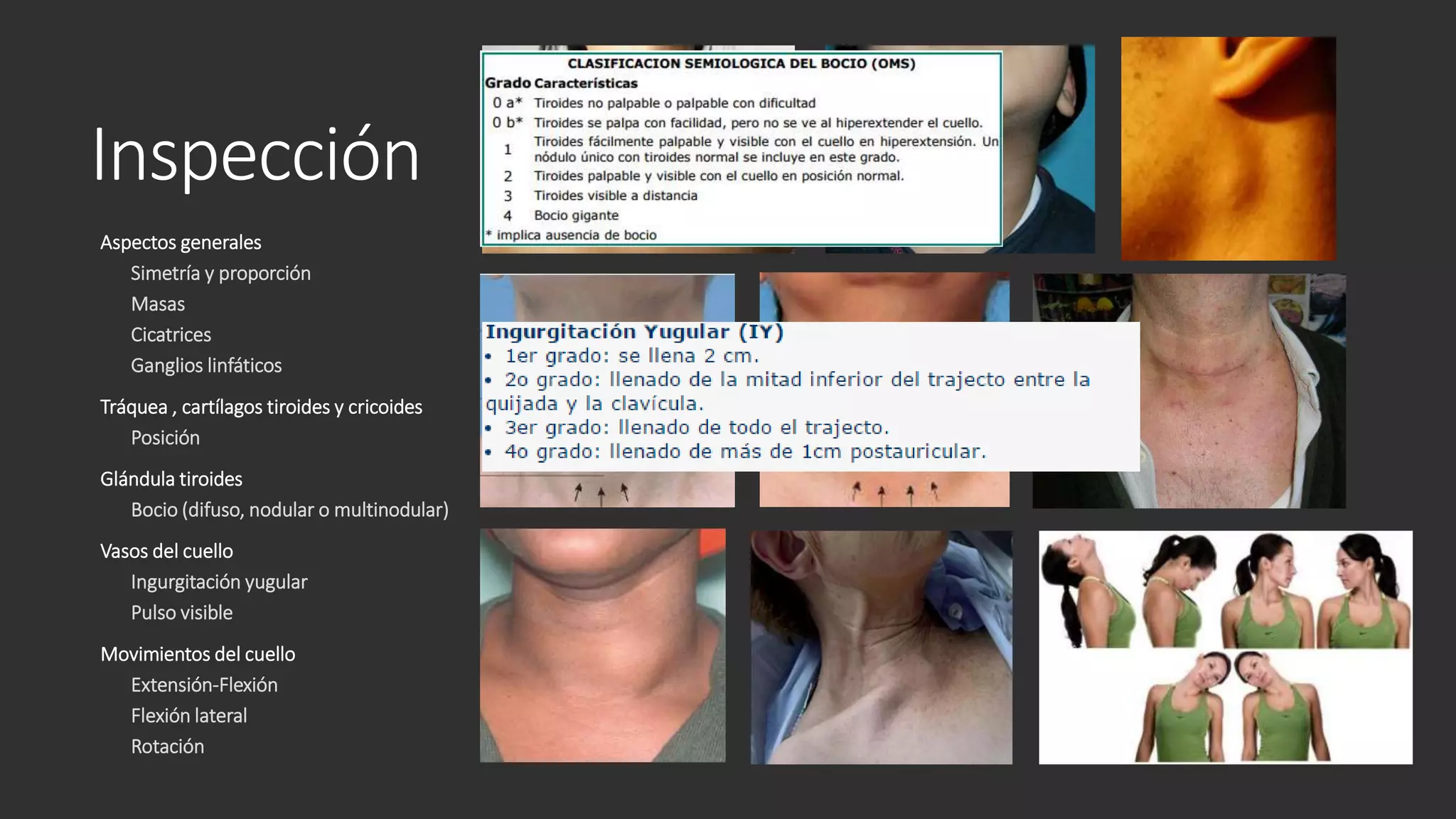 Inspección

Aspectos generales

Simetría y proporción

Masas

Cicatrices

Ganglios linfáticos

Tráquea , cartílagos tiroides y cricoides

Posición

Glándula tiroides

Bocio (difuso, nodular o multinodular)

Vasos del cuello

Ingurgitación yugular

Pulso visible

Movimientos del cuello

Extensión-Flexión

Flexión lateral

Rotación

CLASIFICACION SEMIOLOGICA DEL BOCIO (OMS)

| Grado | Características |
|---|---|
| 0 a* | Tiroides no palpable o palpable con dificultad |
| 0 b* | Tiroides se palpa con facilidad, pero no se ve al hiperextender el cuello. |
| 1 | Tiroides fácilmente palpable y visible con el cuello en hiperextensión. Un nódulo único con tiroides normal se incluye en este grado. |
| 2 | Tiroides palpable y visible con el cuello en posición normal. |
| 3 | Tiroides visible a distancia |
| 4 | Bocio gigante |

* implica ausencia de bocio

Ingurgitación Yugular (IY)
• 1er grado: se llena 2 cm.
• 2o grado: llenado de la mitad inferior del trajecto entre la quijada y la clavícula.
• 3er grado: llenado de todo el trajecto.
• 4o grado: llenado de más de 1cm postauricular.